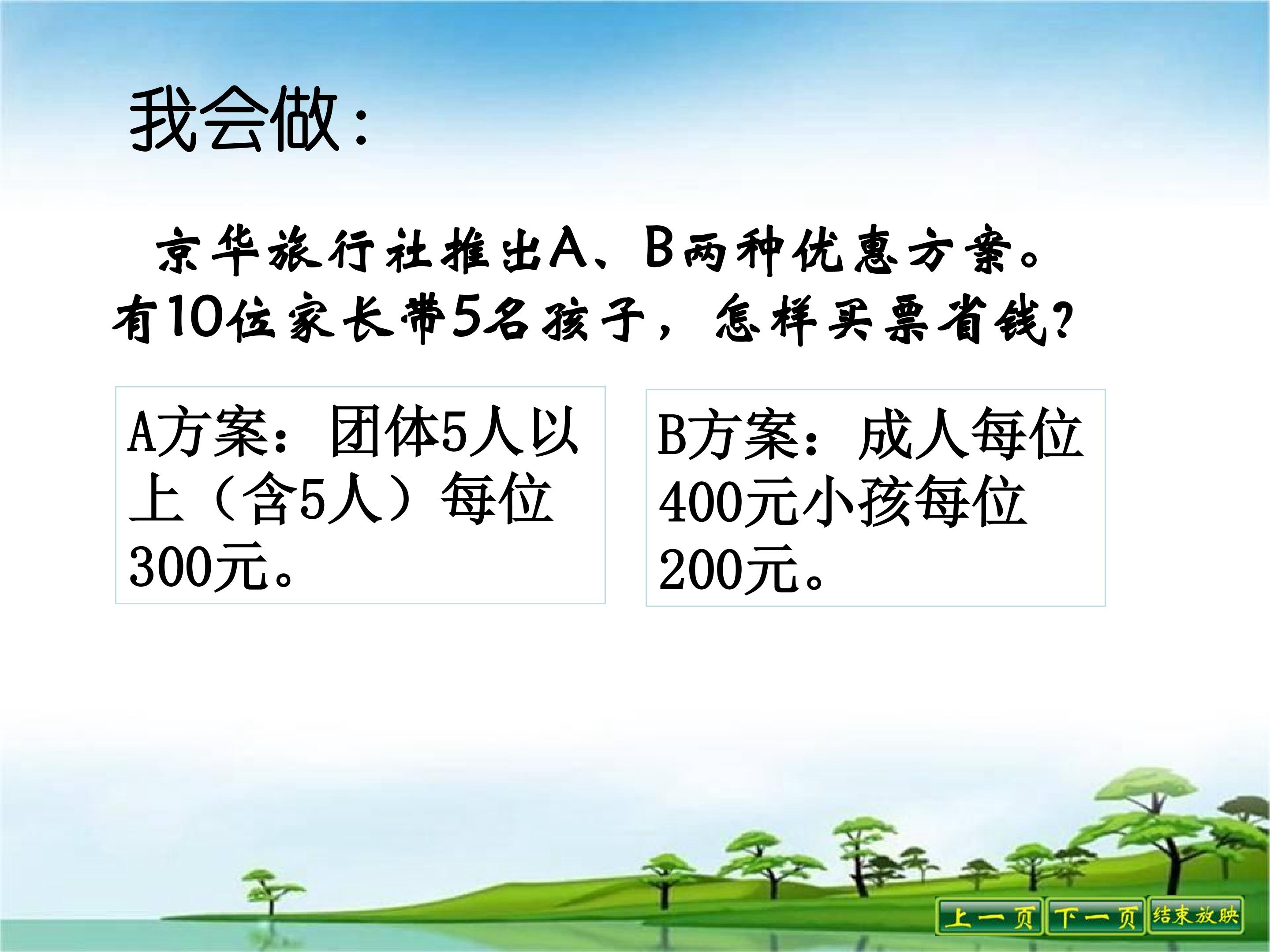 我会做：

京华旅行社推出A、B两种优惠方案。有10位家长带5名孩子，怎样买票省钱？

A方案：团体5人以上（含5人）每位300元。

B方案：成人每位400元小孩每位200元。

上一页 下一页 结束放映